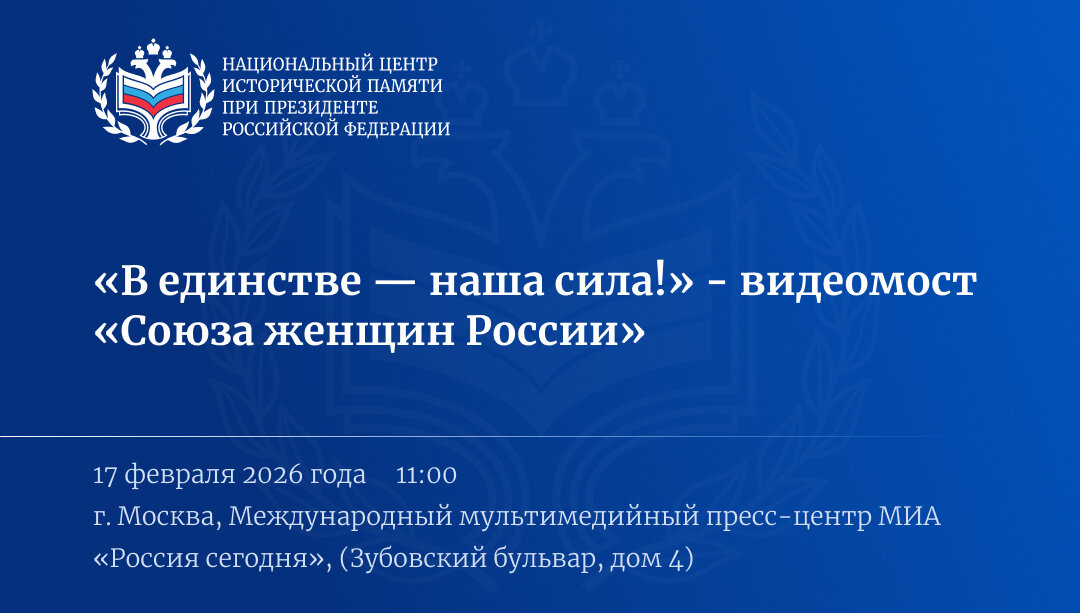 НАЦИОНАЛЬНЫЙ ЦЕНТР
ИСТОРИЧЕСКОЙ ПАМЯТИ
ПРИ ПРЕЗИДЕНТЕ
РОССИЙСКОЙ ФЕДЕРАЦИИ

«В единстве — наша сила!» - видеомост «Союза женщин России»

17 февраля 2026 года 11:00
г. Москва, Международный мультимедийный пресс-центр МИА «Россия сегодня», (Зубовский бульвар, дом 4)